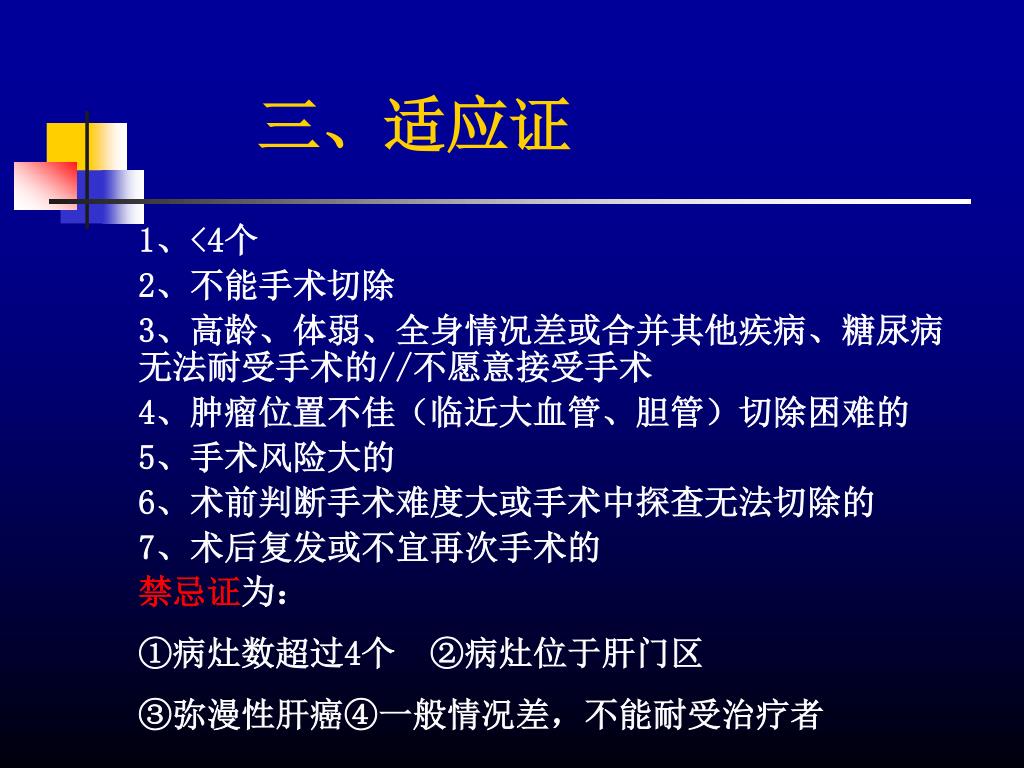 三、适应证

1、<4个
2、不能手术切除
3、高龄、体弱、全身情况差或合并其他疾病、糖尿病无法耐受手术的//不愿意接受手术
4、肿瘤位置不佳（临近大血管、胆管）切除困难的
5、手术风险大的
6、术前判断手术难度大或手术中探查无法切除的
7、术后复发或不宜再次手术的
禁忌证为：

①病灶数超过4个　②病灶位于肝门区

③弥漫性肝癌④一般情况差，不能耐受治疗者